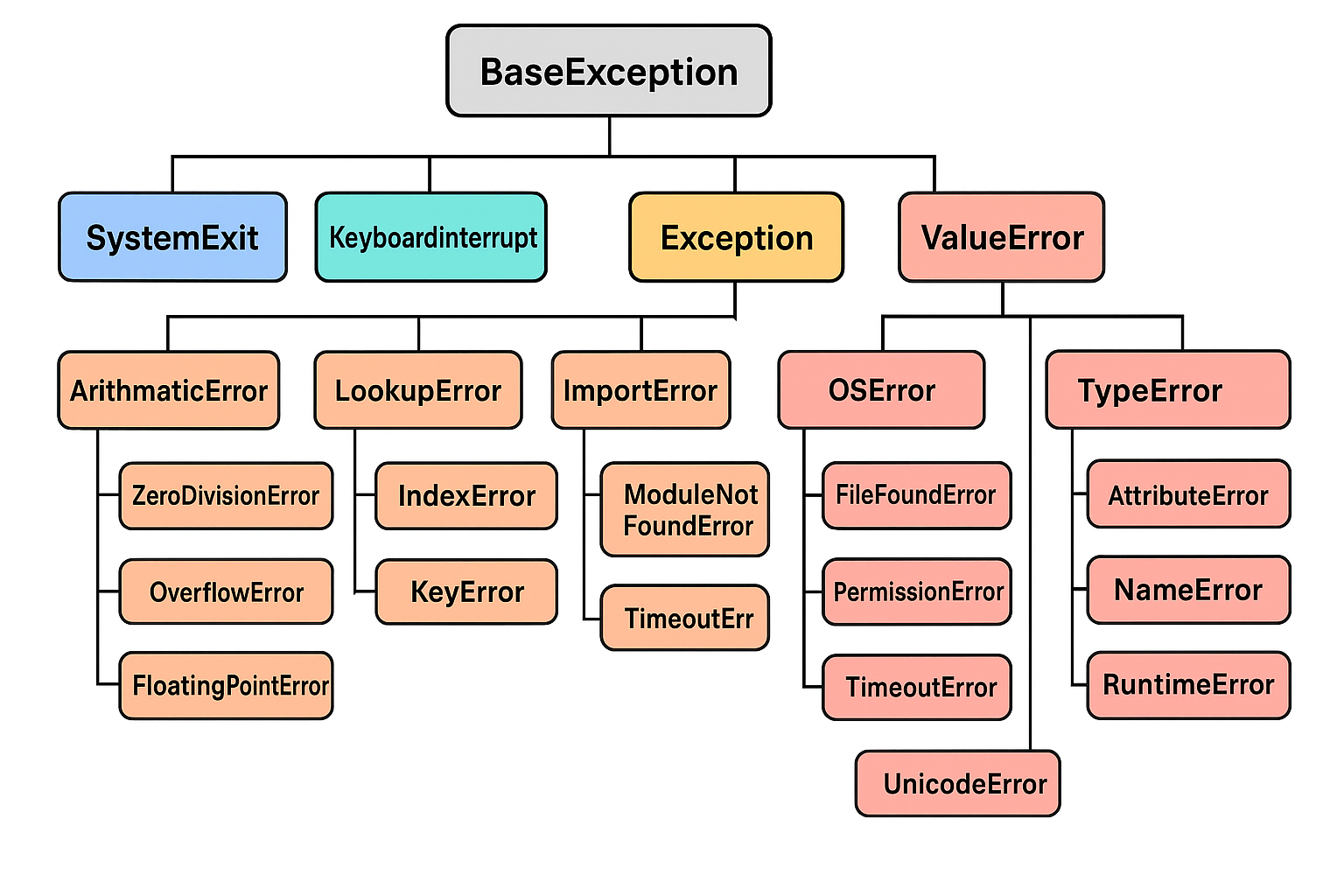 BaseException

SystemExit

Keyboardinterrupt

Exception

ValueError

ArithmaticError

ZeroDivisionError

OverflowError

FloatingPointError

LookupError

IndexError

KeyError

ImportError

ModuleNot FoundError

TimeoutErr

OSError

FileFoundError

PermissionError

TimeoutError

UnicodeError

TypeError

AttributeError

NameError

RuntimeError